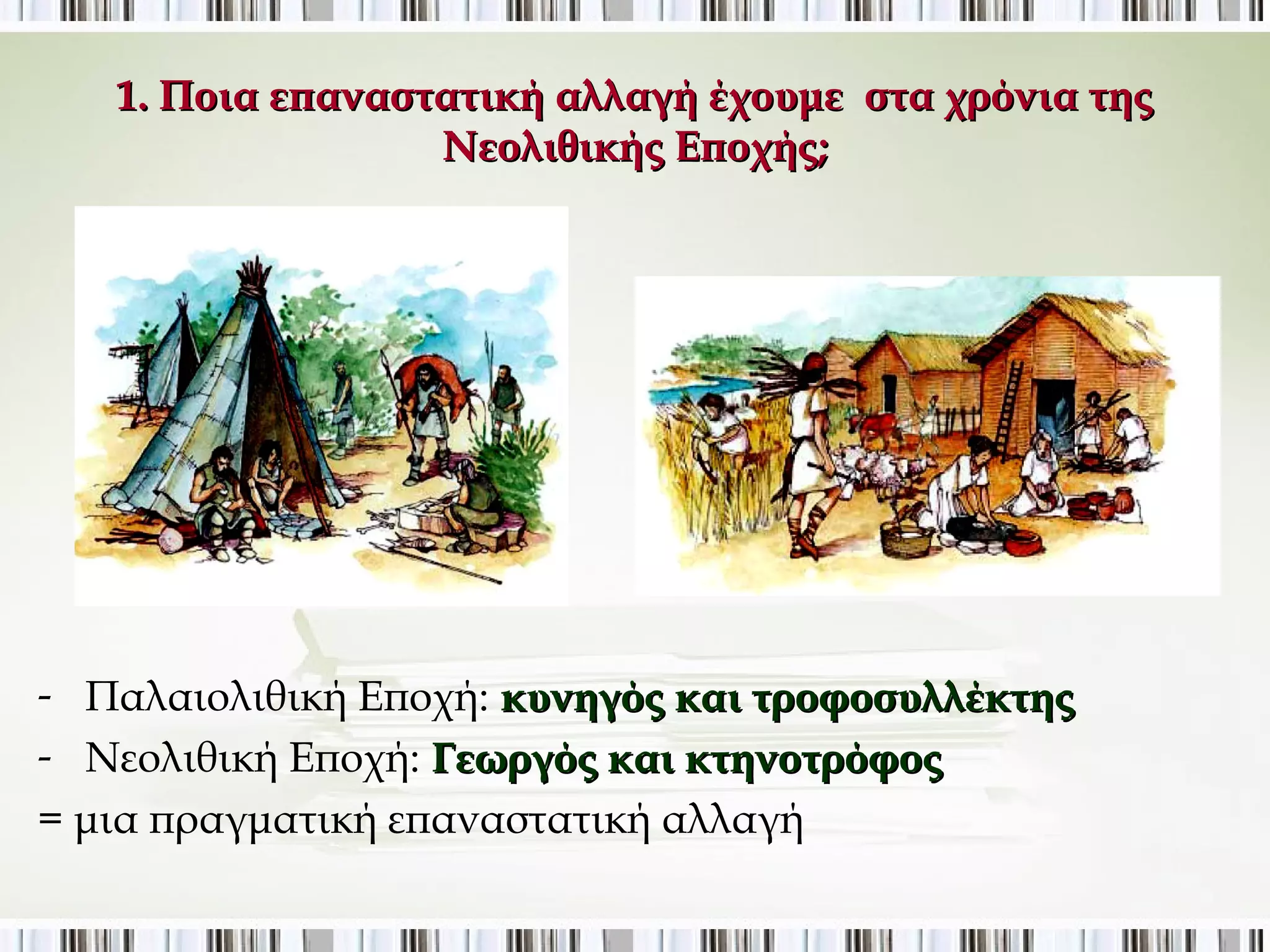 1. Ποια επαναστατική αλλαγή έχουμε στα χρόνια της Νεολιθικής Εποχής;

- Παλαιολιθική Εποχή: κυνηγός και τροφοσυλλέκτης
- Νεολιθική Εποχή: Γεωργός και κτηνοτρόφος
= μια πραγματική επαναστατική αλλαγή